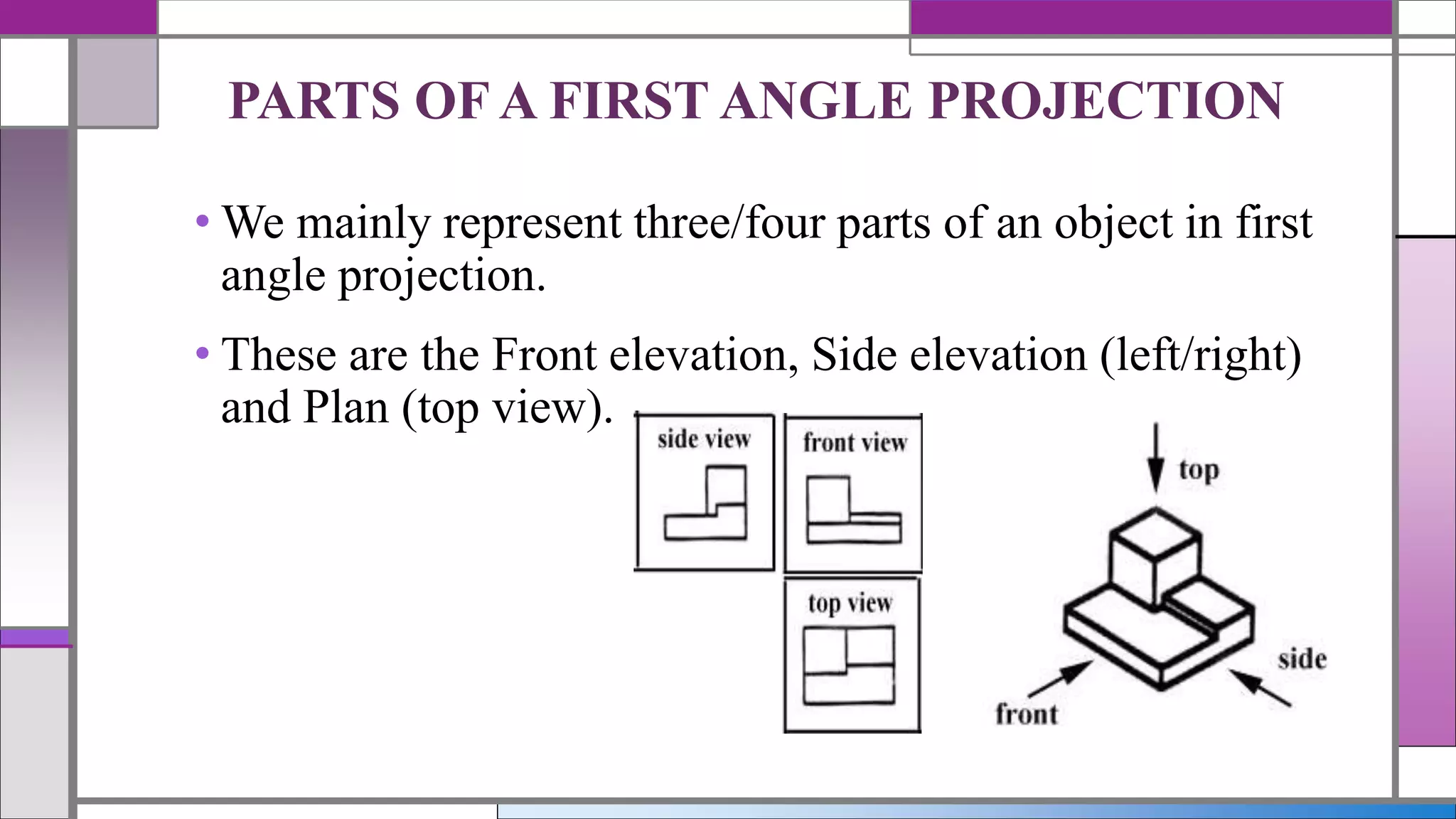 PARTS OF A FIRST ANGLE PROJECTION

• We mainly represent three/four parts of an object in first angle projection.

• These are the Front elevation, Side elevation (left/right) and Plan (top view).

side view

front view

top view

top

side

front